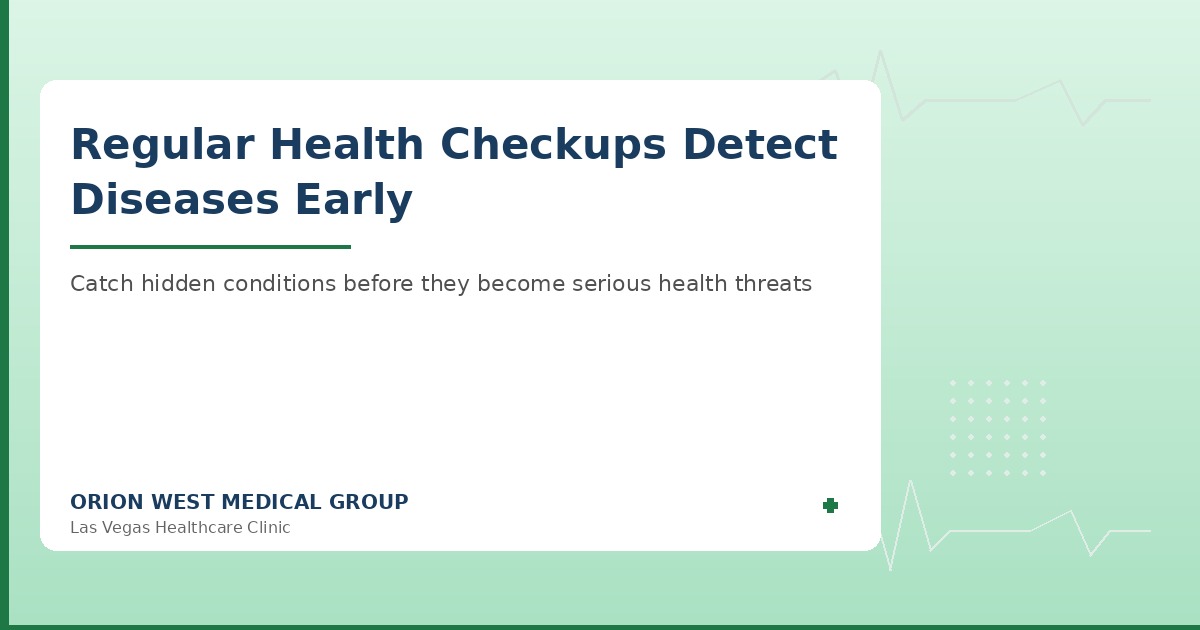 Regular Health Checkups Detect Diseases Early

Catch hidden conditions before they become serious health threats

ORION WEST MEDICAL GROUP
Las Vegas Healthcare Clinic